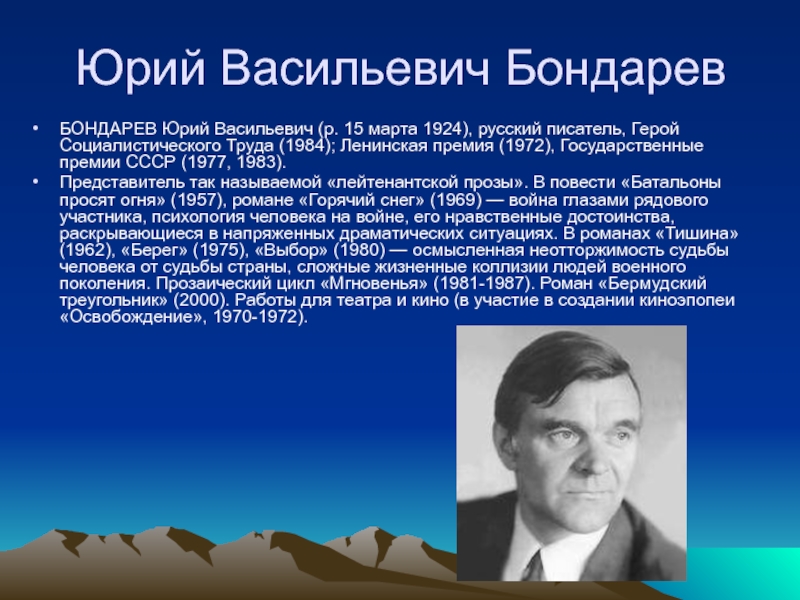 Юрий Васильевич Бондарев

• БОНДАРЕВ Юрий Васильевич (р. 15 марта 1924), русский писатель, Герой Социалистического Труда (1984); Ленинская премия (1972), Государственные премии СССР (1977, 1983).

• Представитель так называемой «лейтенантской прозы». В повести «Батальоны просят огня» (1957), романе «Горячий снег» (1969) — война глазами рядового участника, психология человека на войне, его нравственные достоинства, раскрывающиеся в напряженных драматических ситуациях. В романах «Тишина» (1962), «Берег» (1975), «Выбор» (1980) — осмысленная неотторжимость судьбы человека от судьбы страны, сложные жизненные коллизии людей военного поколения. Прозаический цикл «Мгновенья» (1981-1987). Роман «Бермудский треугольник» (2000). Работы для театра и кино (в участие в создании киноэпопеи «Освобождение», 1970-1972).